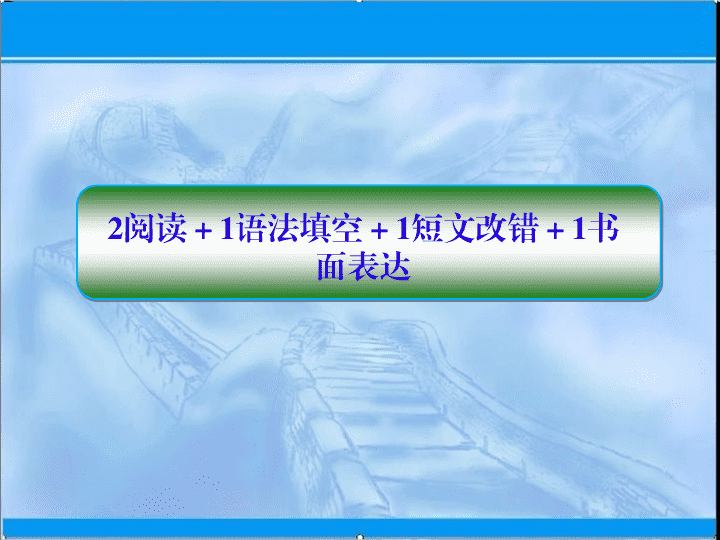 2阅读＋1语法填空＋1短文改错＋1书面表达